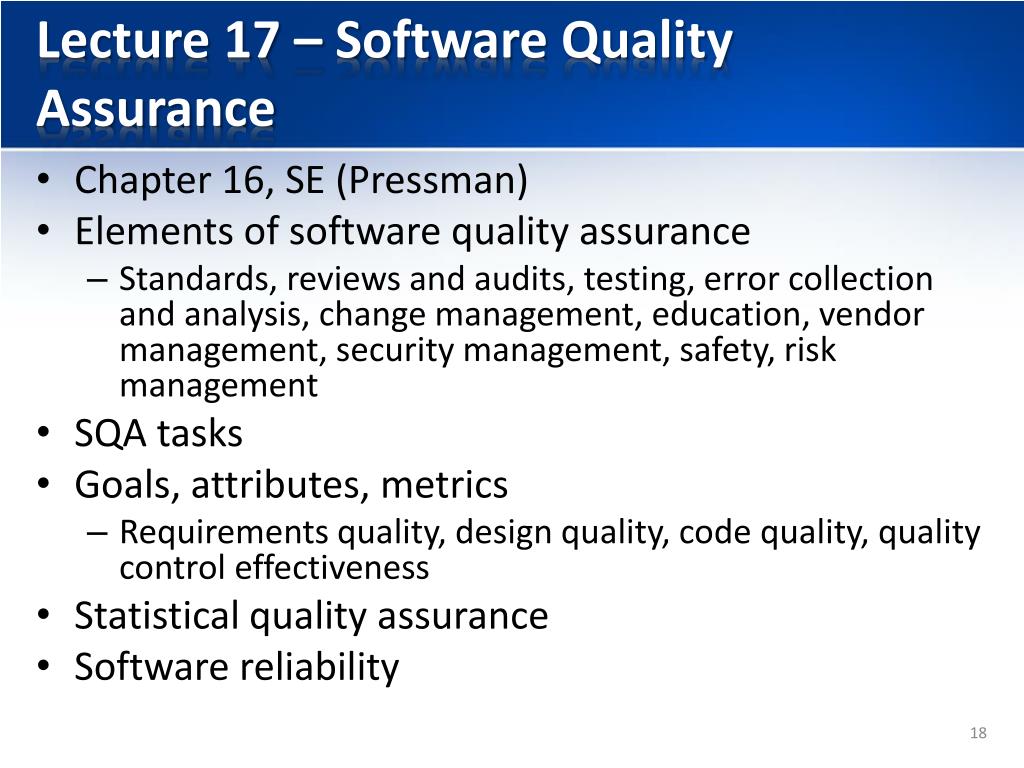 Lecture 17 – Software Quality Assurance

• Chapter 16, SE (Pressman)
• Elements of software quality assurance
– Standards, reviews and audits, testing, error collection and analysis, change management, education, vendor management, security management, safety, risk management
• SQA tasks
• Goals, attributes, metrics
– Requirements quality, design quality, code quality, quality control effectiveness
• Statistical quality assurance
• Software reliability

18